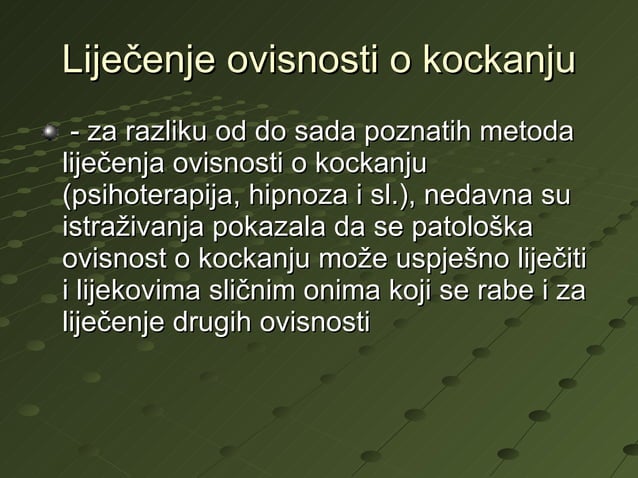 Liječenje ovisnosti o kockanju

- za razliku od do sada poznatih metoda liječenja ovisnosti o kockanju (psihoterapija, hipnoza i sl.), nedavna su istraživanja pokazala da se patološka ovisnost o kockanju može uspješno liječiti i lijekovima sličnim onima koji se rabe i za liječenje drugih ovisnosti